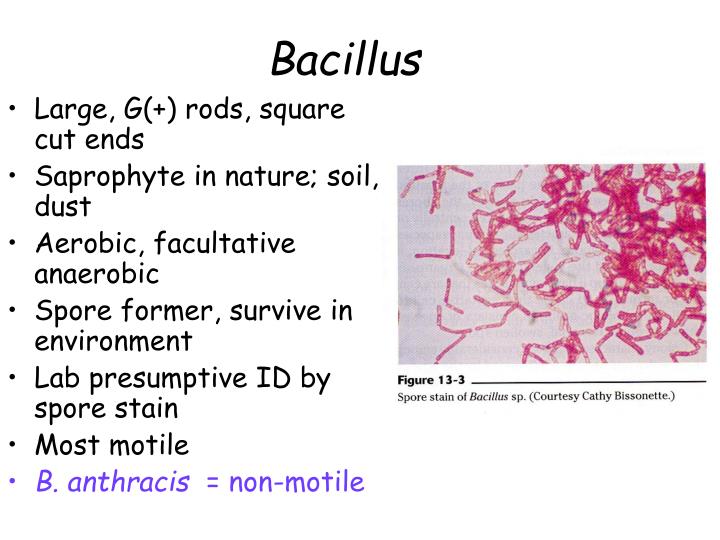 Bacillus

• Large, G(+) rods, square cut ends
• Saprophyte in nature; soil, dust
• Aerobic, facultative anaerobic
• Spore former, survive in environment
• Lab presumptive ID by spore stain
• Most motile
• B. anthracis = non-motile

Figure 13-3
Spore stain of Bacillus sp. (Courtesy Cathy Bissonette.)